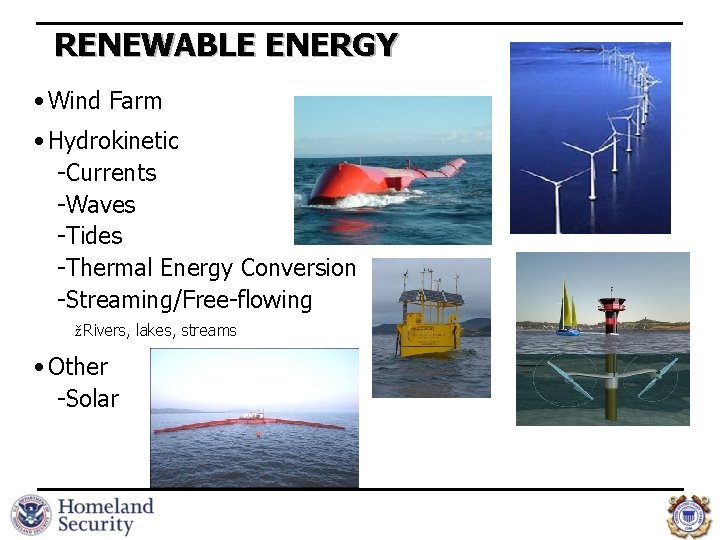 RENEWABLE ENERGY

• Wind Farm

• Hydrokinetic
-Currents
-Waves
-Tides
-Thermal Energy Conversion
-Streaming/Free-flowing
žRivers, lakes, streams

• Other
-Solar

Homeland Security